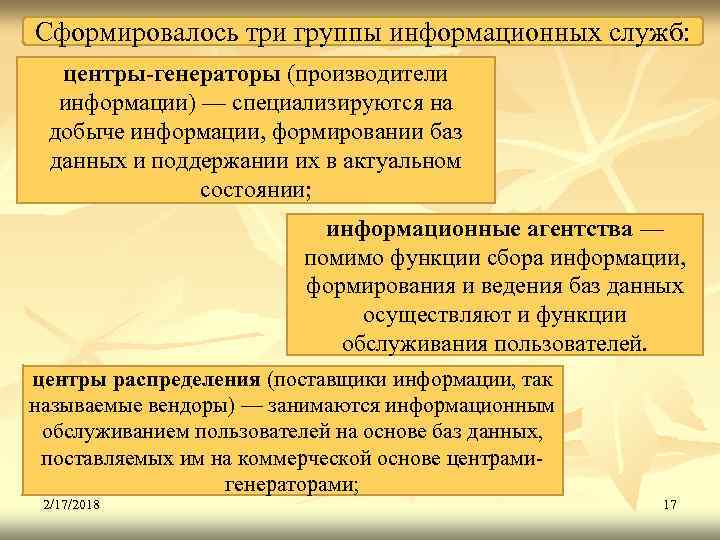 Сформировалось три группы информационных служб:

центры-генераторы (производители информации) — специализируются на добыче информации, формировании баз данных и поддержании их в актуальном состоянии;

информационные агентства — помимо функции сбора информации, формирования и ведения баз данных осуществляют и функции обслуживания пользователей.

центры распределения (поставщики информации, так называемые вендоры) — занимаются информационным обслуживанием пользователей на основе баз данных, поставляемых им на коммерческой основе центрами-генераторами;

2/17/2018

17